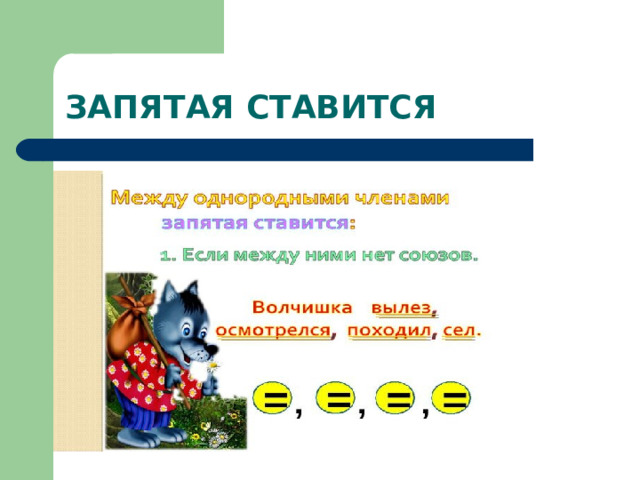 ЗАПЯТАЯ СТАВИТСЯ

Между однородными членами запятая ставится:

1. Если между ними нет союзов.

Волчишка вылез, осмотрелся, походил, сел.

=, =, =, =